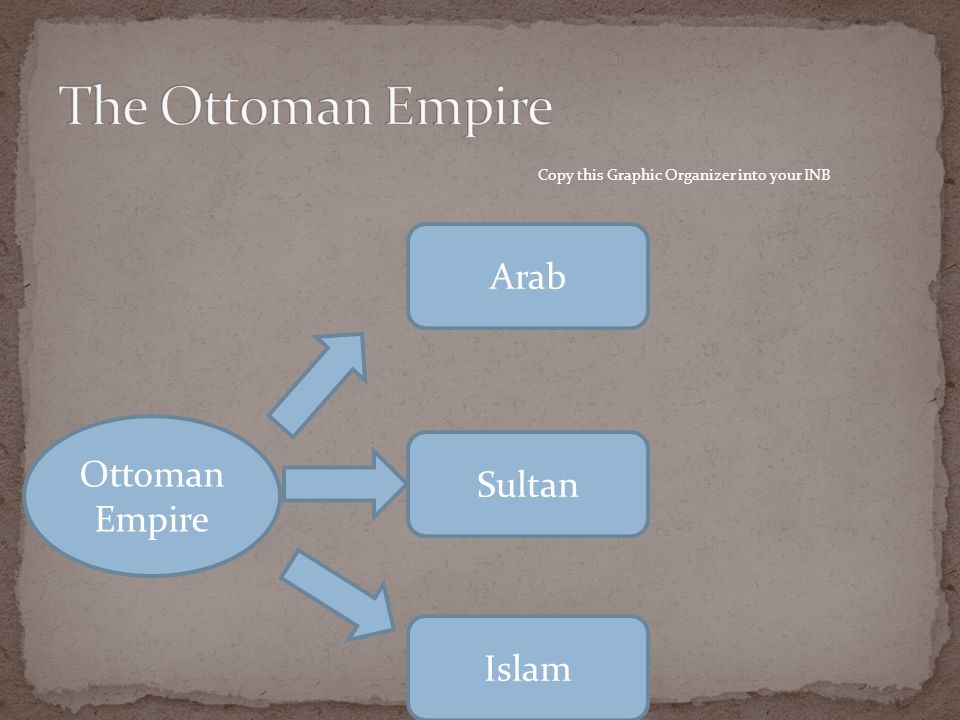 The Ottoman Empire

Copy this Graphic Organizer into your INB

Ottoman Empire

Arab

Sultan

Islam